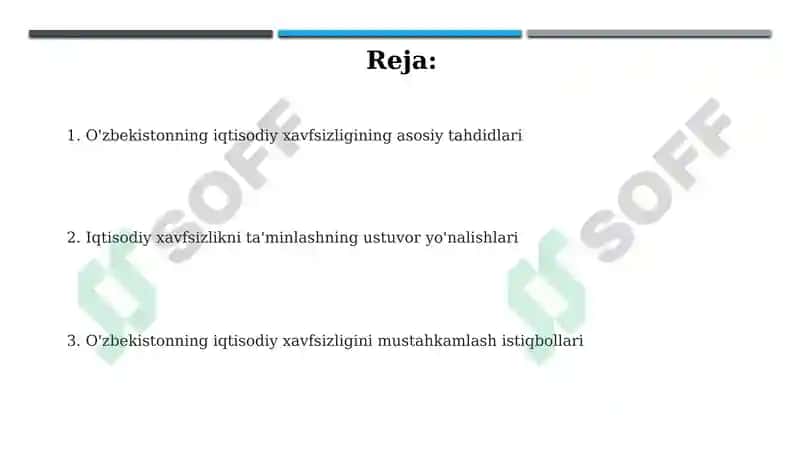 Reja:

1. O'zbekistonning iqtisodiy xavfsizligining asosiy tahdidlari

2. Iqtisodiy xavfsizlikni ta'minlashning ustuvor yo'nalishlari

3. O'zbekistonning iqtisodiy xavfsizligini mustahkamlash istiqbollari

SOFF

SOFF